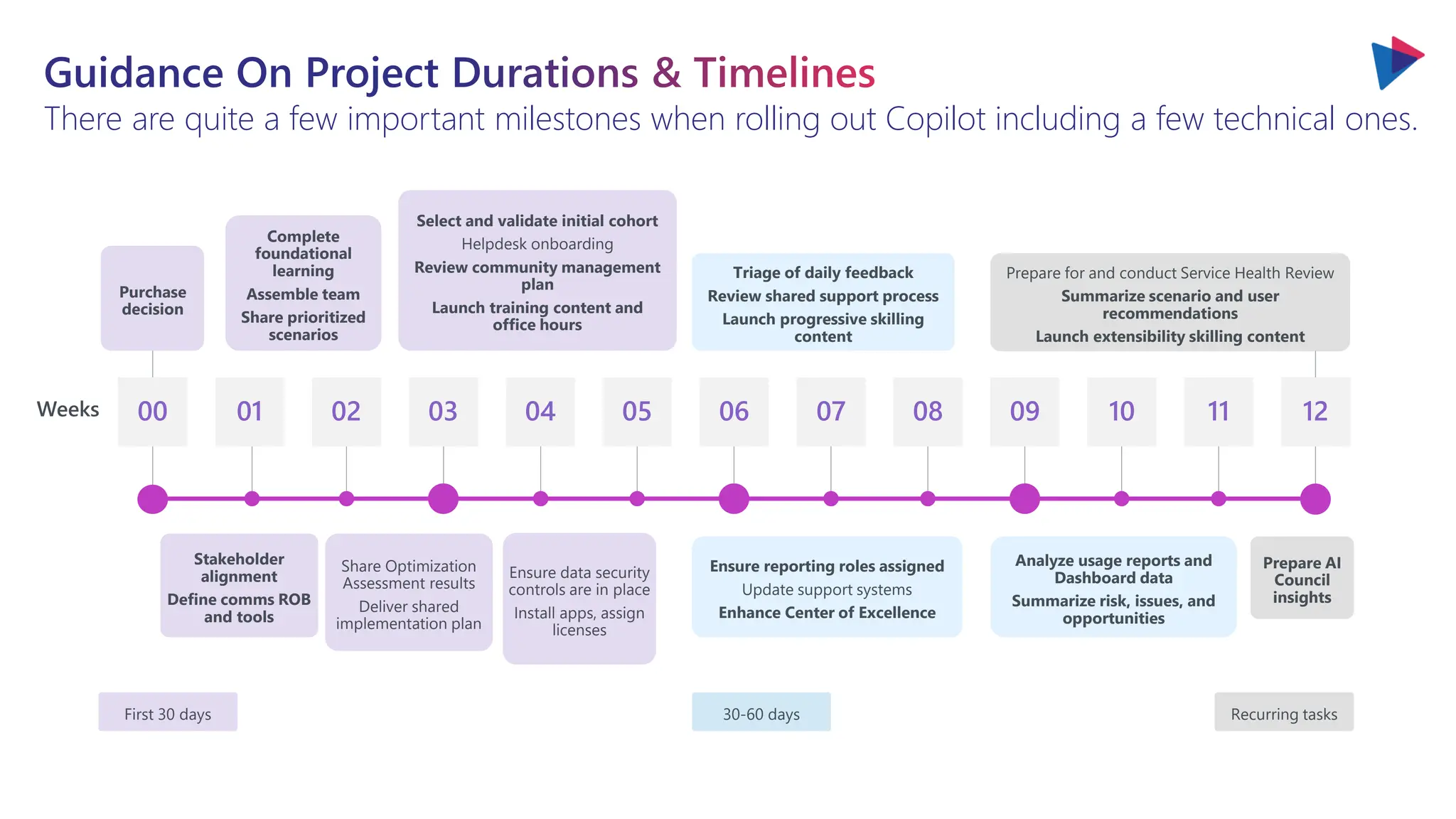 Guidance On Project Durations & Timelines
There are quite a few important milestones when rolling out Copilot including a few technical ones.

Purchase decision

Complete foundational learning
Assemble team
Share prioritized scenarios

Select and validate initial cohort
Helpdesk onboarding
Review community management plan
Launch training content and office hours

Triage of daily feedback
Review shared support process
Launch progressive skilling content

Prepare for and conduct Service Health Review
Summarize scenario and user recommendations
Launch extensibility skilling content

Weeks 00 01 02 03 04 05 06 07 08 09 10 11 12

Stakeholder alignment
Define comms ROB and tools

Share Optimization Assessment results
Deliver shared implementation plan

Ensure data security controls are in place
Install apps, assign licenses

Ensure reporting roles assigned
Update support systems
Enhance Center of Excellence

Analyze usage reports and Dashboard data
Summarize risk, issues, and opportunities

Prepare AI Council insights

First 30 days

30-60 days

Recurring tasks